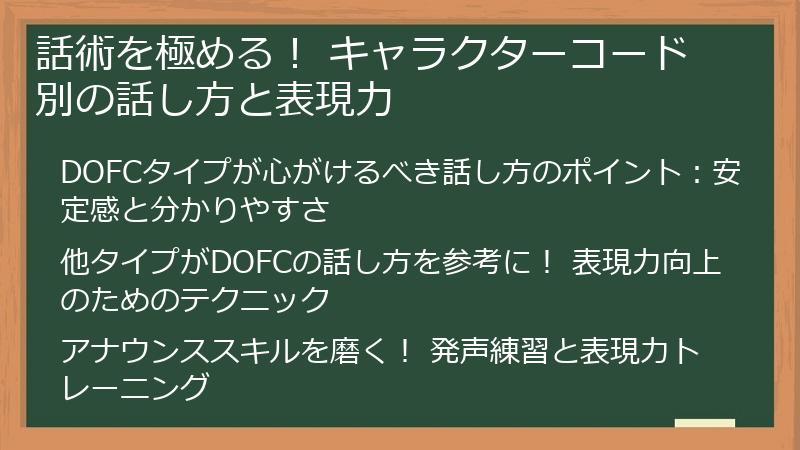 話術を極める！ キャラクターコード別の話し方と表現力

DOFCタイプが心がけるべき話し方のポイント：安定感と分かりやすさ

他タイプがDOFCの話し方を参考に！ 表現力向上のためのテクニック

アナウンススキルを磨く！ 発声練習と表現力トレーニング